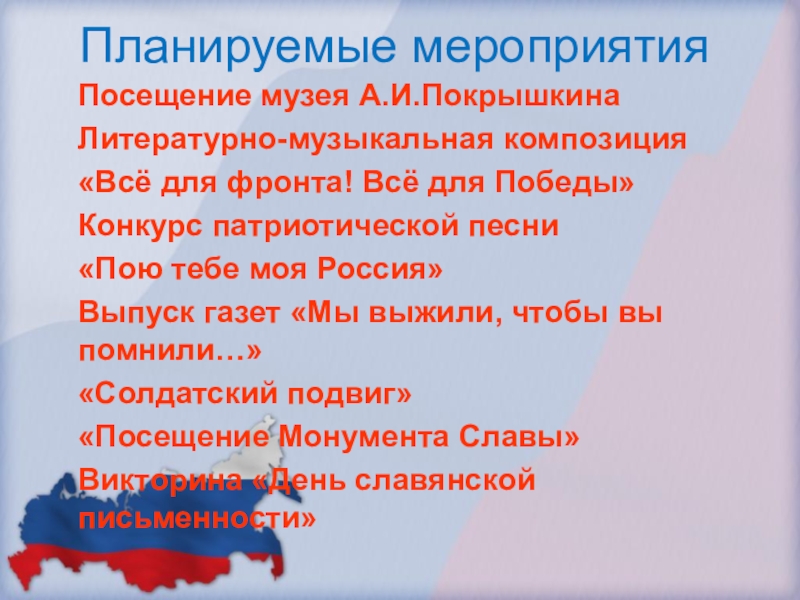 Планируемые мероприятия

Посещение музея А.И.Покрышкина

Литературно-музыкальная композиция

«Всё для фронта! Всё для Победы»

Конкурс патриотической песни

«Пою тебе моя Россия»

Выпуск газет «Мы выжили, чтобы вы помнили…»

«Солдатский подвиг»

«Посещение Монумента Славы»

Викторина «День славянской письменности»